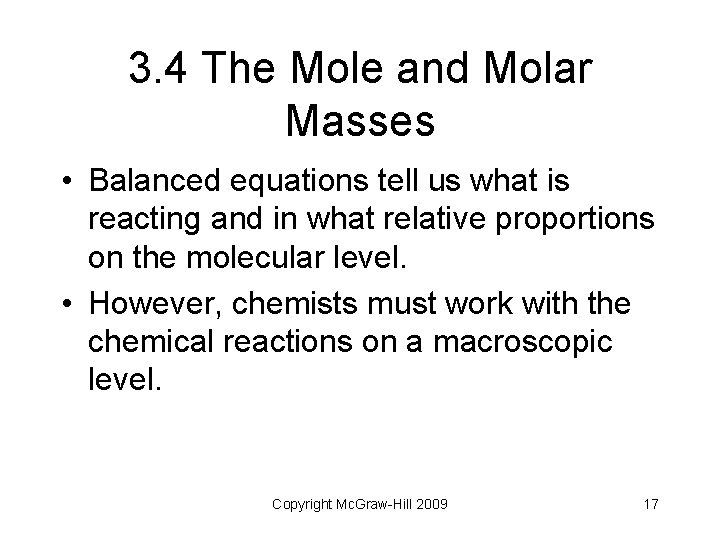 3.4 The Mole and Molar Masses

• Balanced equations tell us what is reacting and in what relative proportions on the molecular level.

• However, chemists must work with the chemical reactions on a macroscopic level.

Copyright McGraw-Hill 2009

17